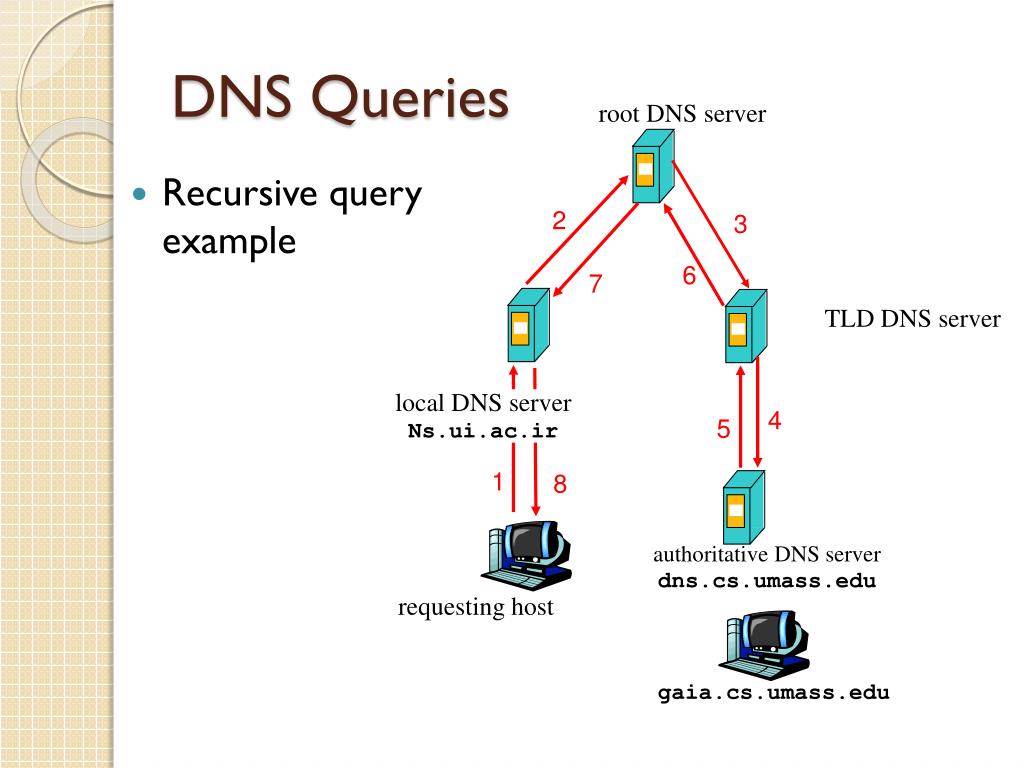 DNS Queries

Recursive query example

root DNS server

2

3

7

6

TLD DNS server

local DNS server
Ns.ui.ac.ir

5

4

1

8

authoritative DNS server
dns.cs.umass.edu

requesting host

gaia.cs.umass.edu